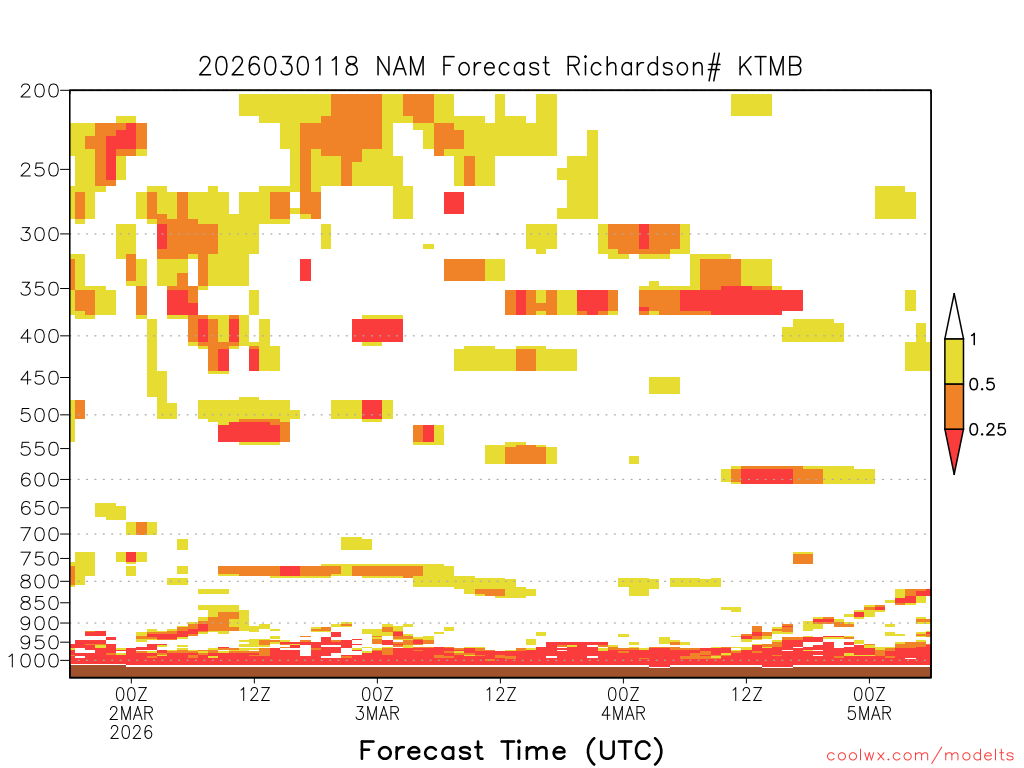 2026030118 NAM Forecast Richardson# KTMB

200
250
300
350
400
450
500
550
600
650
700
750
800
850
900
950
1000

1
0.5
0.25

00Z
2MAR
2026
12Z
00Z
3MAR
12Z
00Z
4MAR
12Z
00Z
5MAR

Forecast Time (UTC)

coolwx.com/modelts